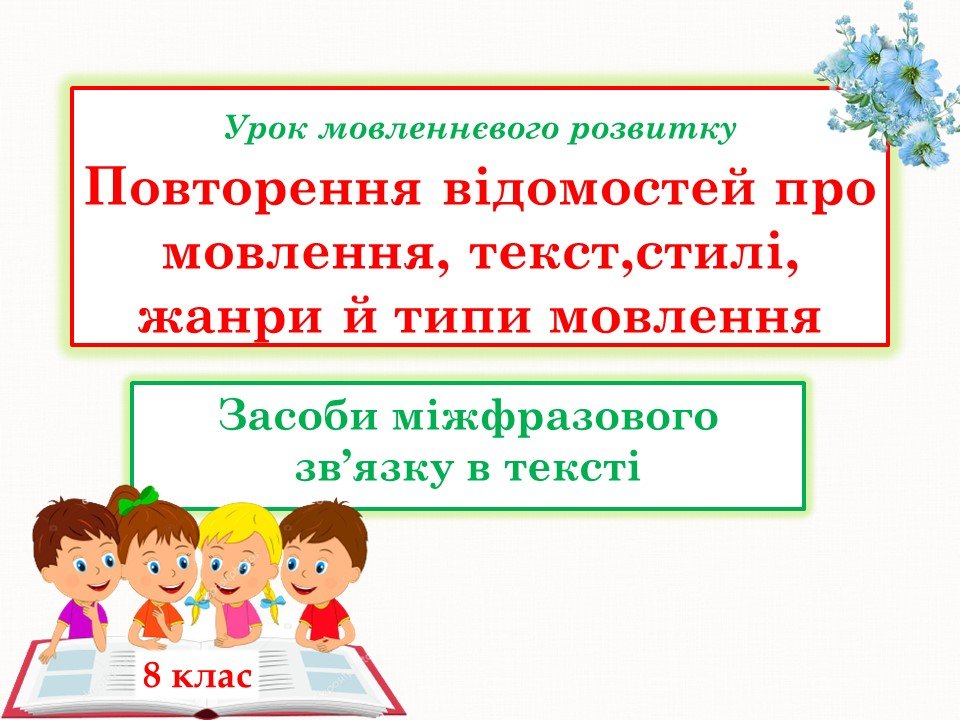 Урок мовленнєвого розвитку

Повторення відомостей про мовлення, текст,стилі, жанри й типи мовлення

Засоби міжфразового зв’язку в тексті

8 клас